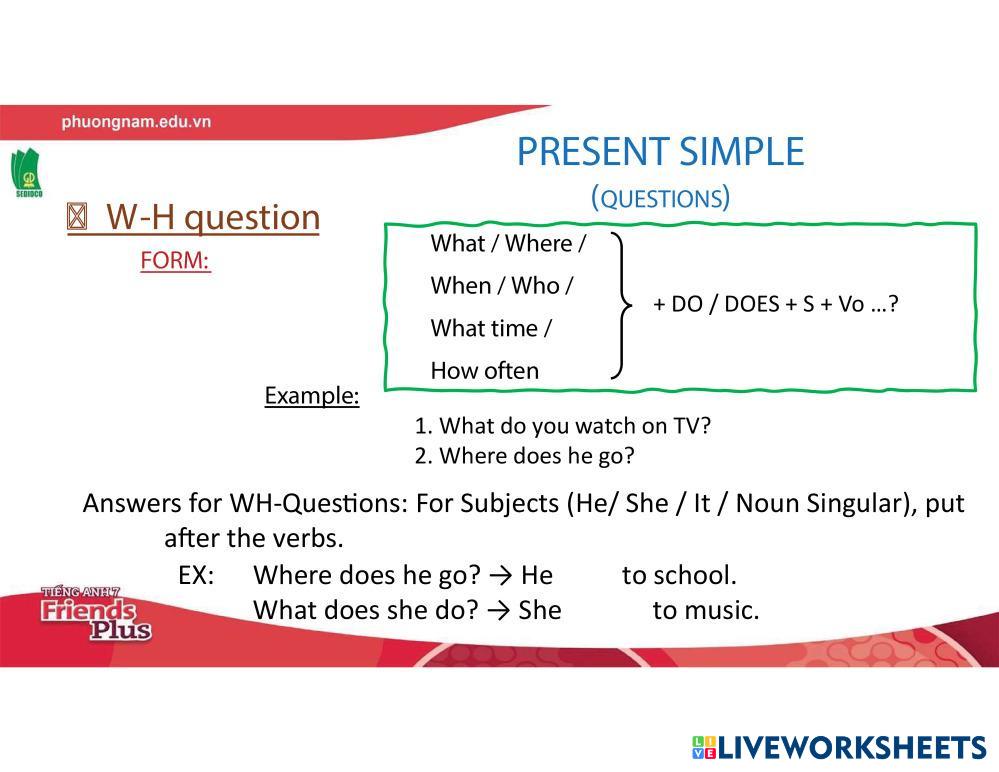 phuongnam.edu.vn

SEBIDCO

PRESENT SIMPLE
(QUESTIONS)

W-H question

FORM:

What / Where /
When / Who /
What time /
How often

+ DO / DOES + S + Vo …?

Example:

1. What do you watch on TV?
2. Where does he go?

Answers for WH-Questions: For Subjects (He/ She / It / Noun Singular), put after the verbs.

EX: Where does he go? → He to school.
What does she do? → She to music.

TIẾNG ANH 7
Friends Plus

LIVEWORKSHEETS